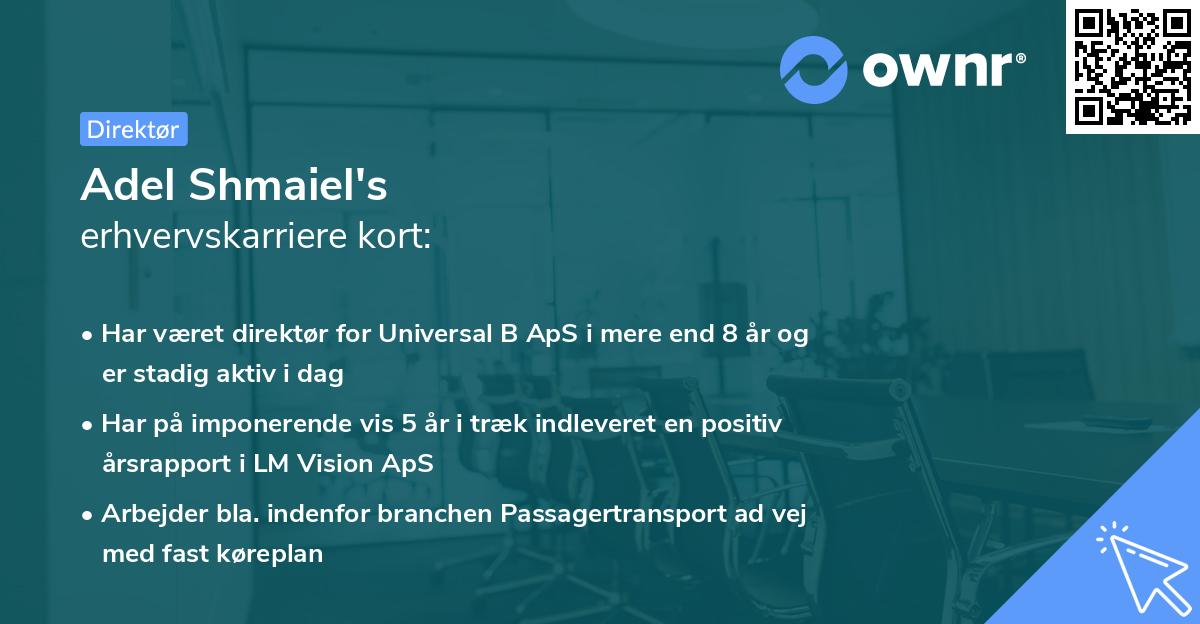 ownr®

Direktør

Adel Shmaiel's
erhvervskarriere kort:

• Har været direktør for Universal B ApS i mere end 8 år og er stadig aktiv i dag
• Har på imponerende vis 5 år i træk indleveret en positiv årsrapport i LM Vision ApS
• Arbejder bla. indenfor branchen Passagertransport ad vej med fast køreplan